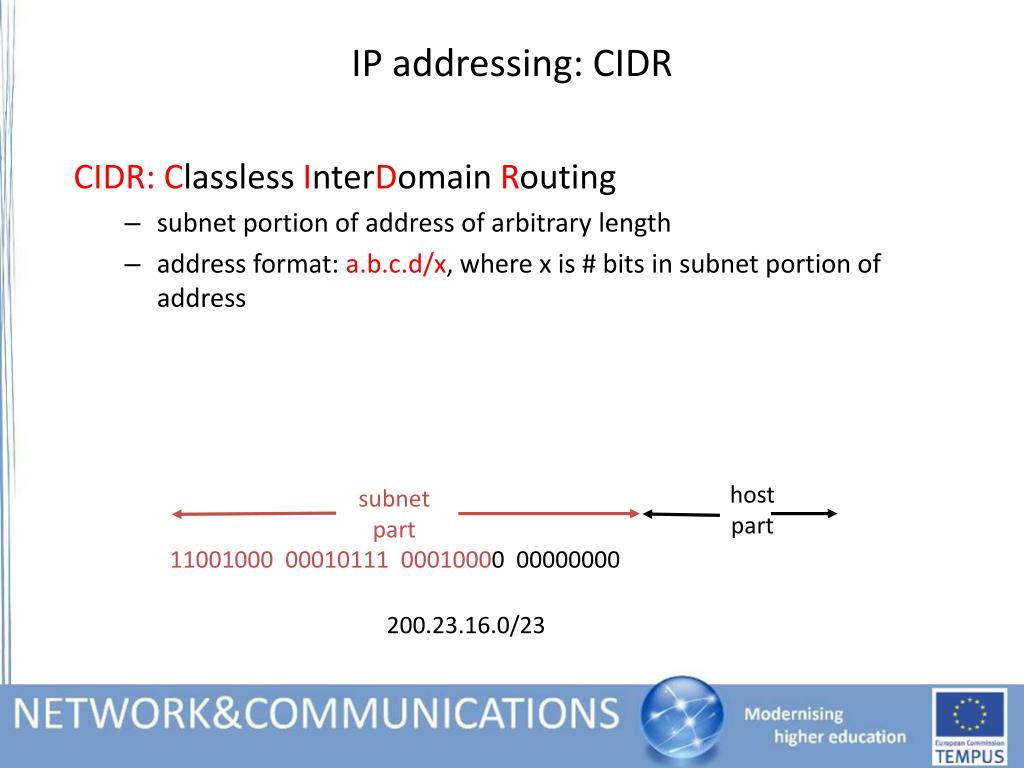 IP addressing: CIDR

CIDR: Classless InterDomain Routing

– subnet portion of address of arbitrary length

– address format: a.b.c.d/x, where x is # bits in subnet portion of address

subnet part

host part

11001000 00010111 00010000 00000000

200.23.16.0/23

NETWORK&COMMUNICATIONS

Modernising higher education

European Commission
TEMPUS